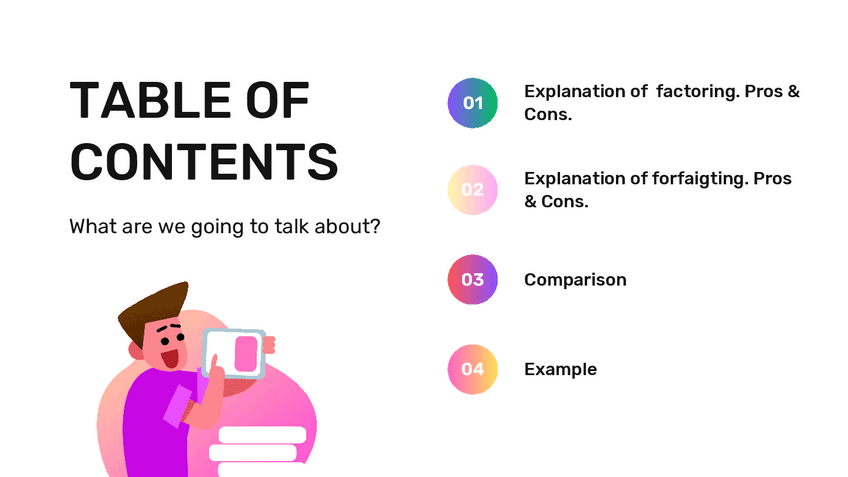 TABLE OF CONTENTS

What are we going to talk about?

01 Explanation of factoring. Pros & Cons.

02 Explanation of forfaigting. Pros & Cons.

03 Comparison

04 Example